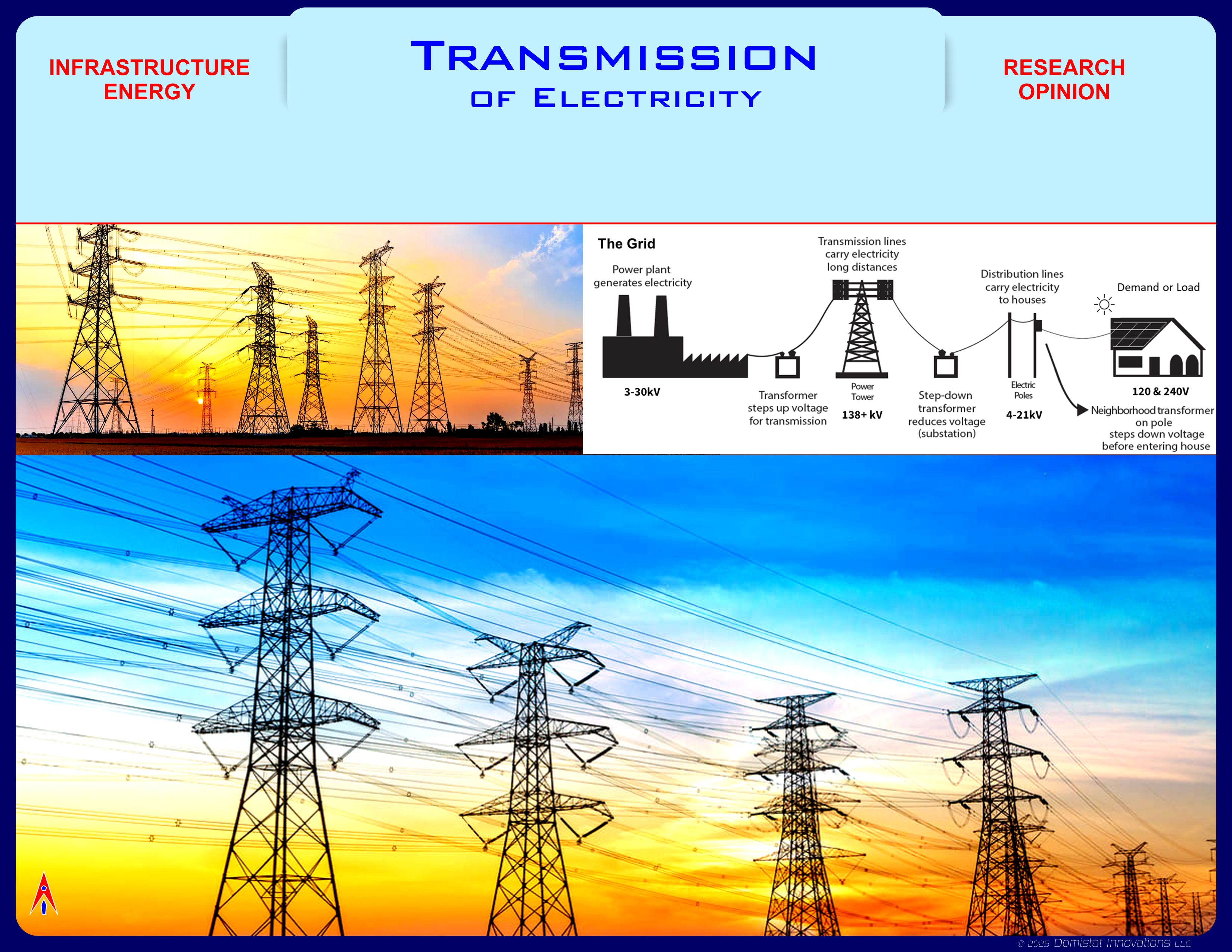 INFRASTRUCTURE ENERGY

TRANSMISSION OF ELECTRICITY

RESEARCH OPINION

The Grid

Power plant generates electricity

3-30kV

Transformer steps up voltage for transmission

Transmission lines carry electricity long distances

Power Tower

138+ kV

Step-down transformer reduces voltage (substation)

Distribution lines carry electricity to houses

Electric Poles

4-21kV

Demand or Load

120 & 240V

Neighborhood transformer on pole steps down voltage before entering house

© 2025 Domistat Innovations LLC